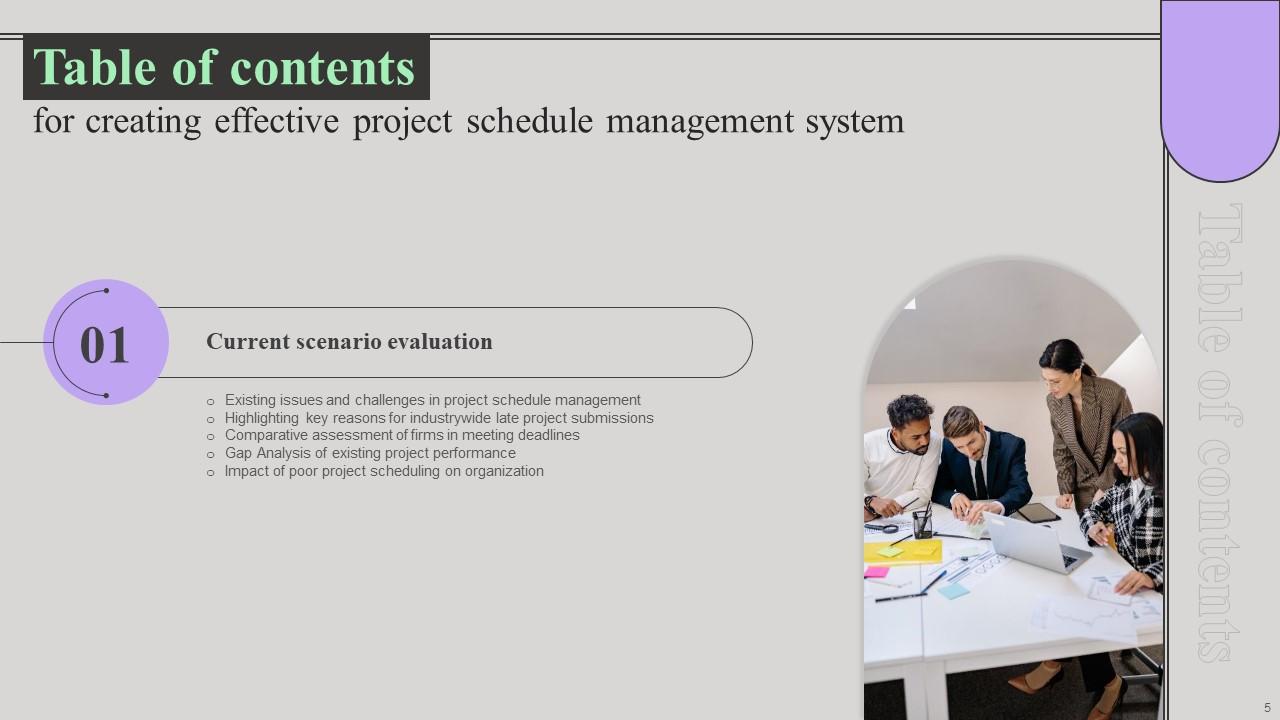 Table of contents
for creating effective project schedule management system

01

Current scenario evaluation

○ Existing issues and challenges in project schedule management
○ Highlighting key reasons for industrywide late project submissions
○ Comparative assessment of firms in meeting deadlines
○ Gap Analysis of existing project performance
○ Impact of poor project scheduling on organization

Table of contents

5